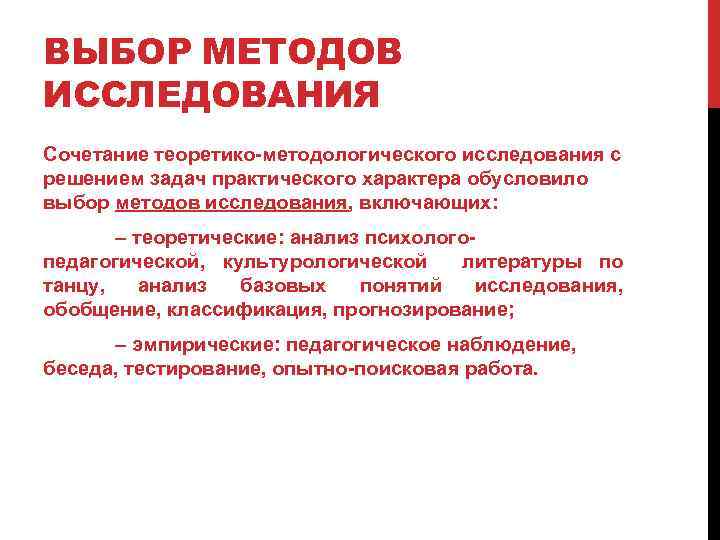 ВЫБОР МЕТОДОВ ИССЛЕДОВАНИЯ

Сочетание теоретико-методологического исследования с решением задач практического характера обусловило выбор методов исследования, включающих:

– теоретические: анализ психолого-педагогической, культурологической литературы по танцу, анализ базовых понятий исследования, обобщение, классификация, прогнозирование;

– эмпирические: педагогическое наблюдение, беседа, тестирование, опытно-поисковая работа.